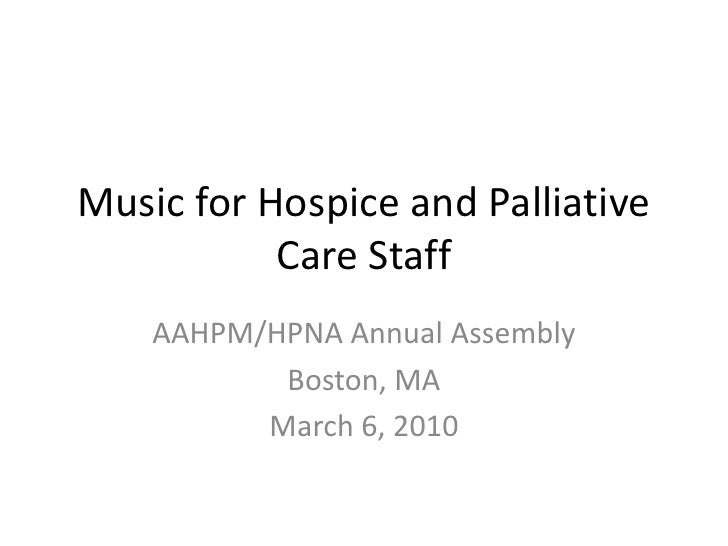 Music for Hospice and Palliative Care Staff

AAHPM/HPNA Annual Assembly

Boston, MA

March 6, 2010